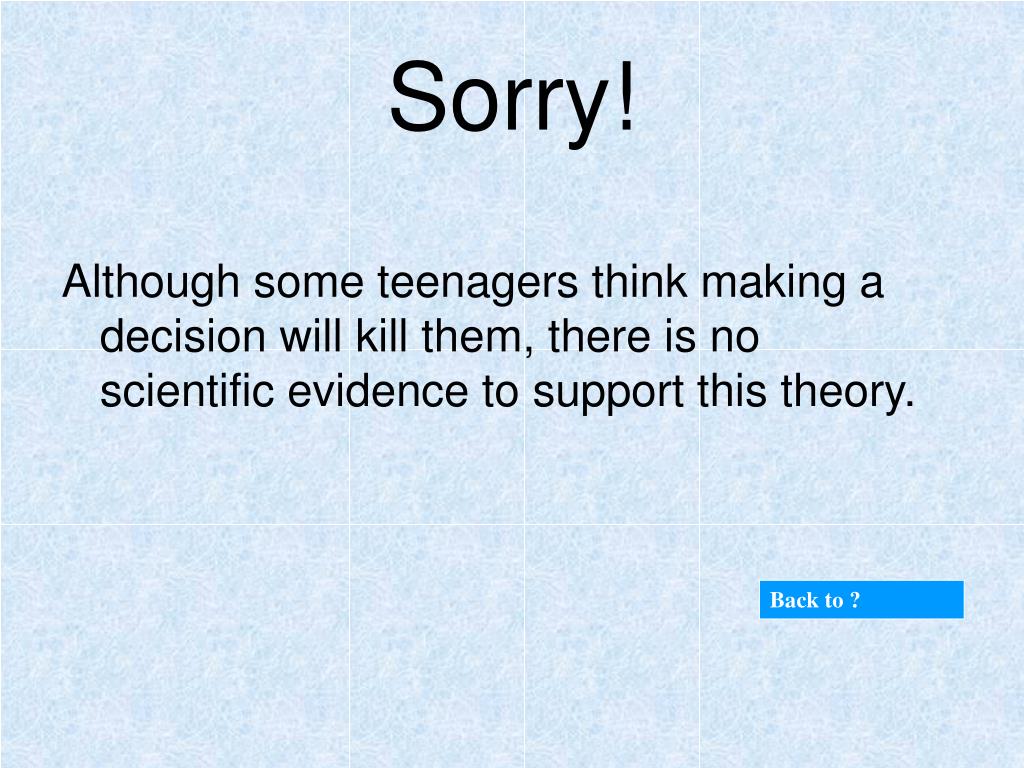 Sorry!

Although some teenagers think making a decision will kill them, there is no scientific evidence to support this theory.

Back to ?